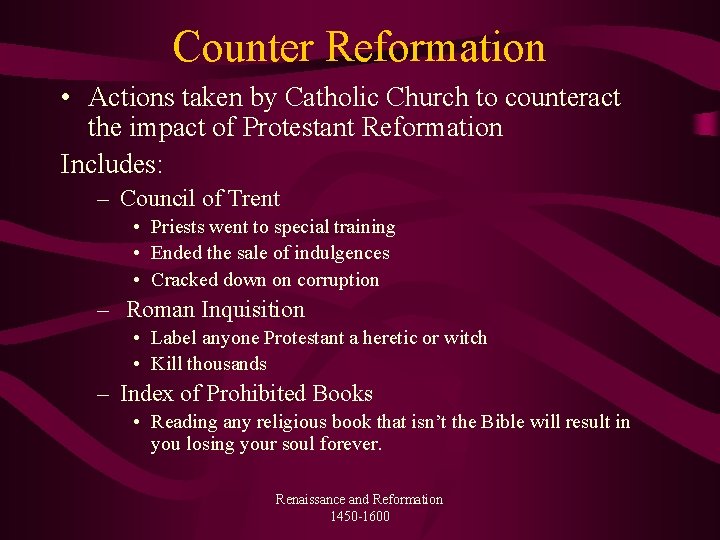 Counter Reformation

• Actions taken by Catholic Church to counteract the impact of Protestant Reformation

Includes:

– Council of Trent
  • Priests went to special training
  • Ended the sale of indulgences
  • Cracked down on corruption
– Roman Inquisition
  • Label anyone Protestant a heretic or witch
  • Kill thousands
– Index of Prohibited Books
  • Reading any religious book that isn't the Bible will result in you losing your soul forever.

Renaissance and Reformation
1450-1600